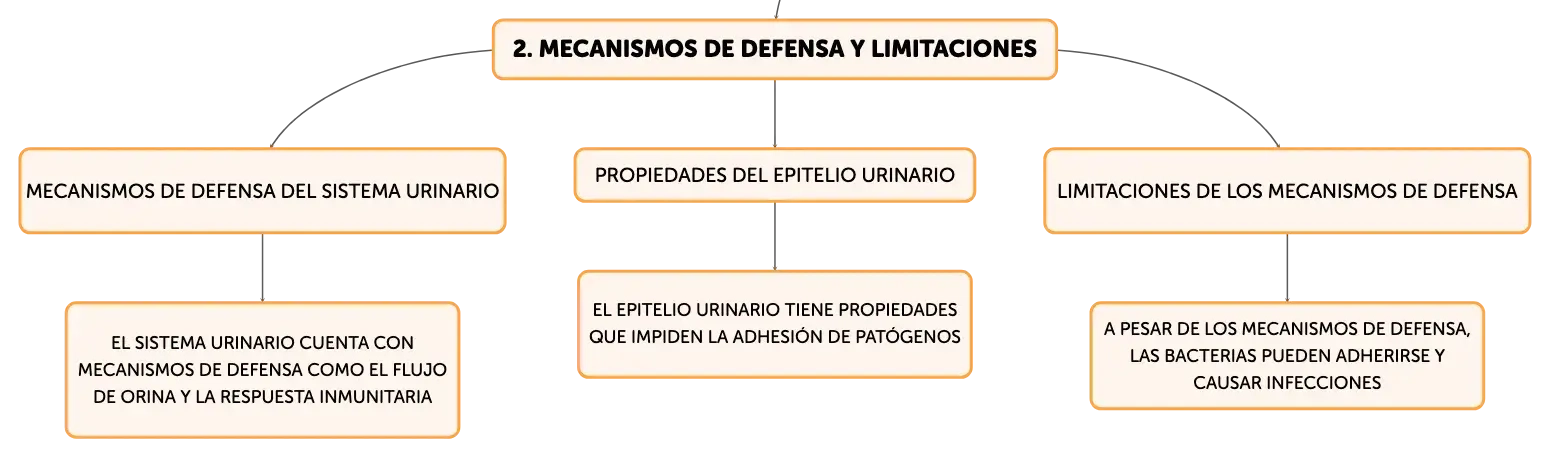 2. MECANISMOS DE DEFENSA Y LIMITACIONES

MECANISMOS DE DEFENSA DEL SISTEMA URINARIO

EL SISTEMA URINARIO CUENTA CON MECANISMOS DE DEFENSA COMO EL FLUJO DE ORINA Y LA RESPUESTA INMUNITARIA

PROPIEDADES DEL EPITELIO URINARIO

EL EPITELIO URINARIO TIENE PROPIEDADES QUE IMPIDEN LA ADHESIÓN DE PATÓGENOS

LIMITACIONES DE LOS MECANISMOS DE DEFENSA

A PESAR DE LOS MECANISMOS DE DEFENSA, LAS BACTERIAS PUEDEN ADHERIRSE Y CAUSAR INFECCIONES